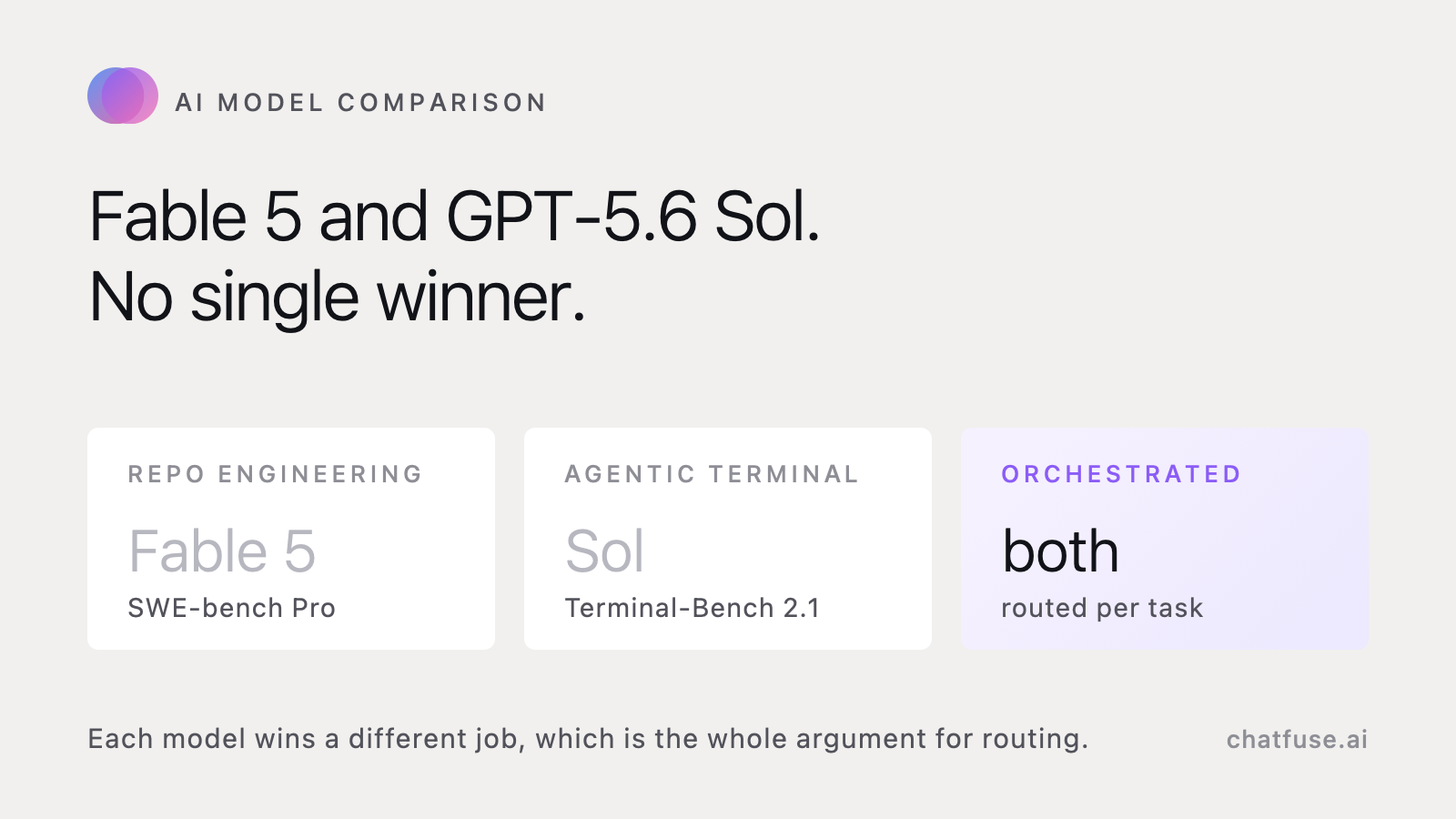 AI MODEL COMPARISON

Fable 5 and GPT-5.6 Sol.
No single winner.

REPO ENGINEERING
Fable 5
SWE-bench Pro

AGENTIC TERMINAL
Sol
Terminal-Bench 2.1

ORCHESTRATED
both
routed per task

Each model wins a different job, which is the whole argument for routing.

chatfuse.ai